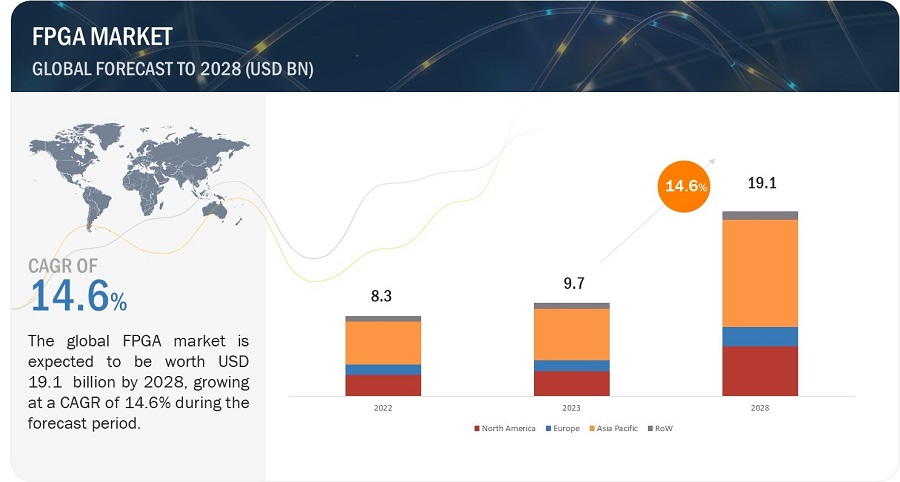 FPGA MARKET
GLOBAL FORECAST TO 2028 (USD BN)

CAGR OF
14.6%

The global FPGA market is expected to be worth USD 19.1 billion by 2028, growing at a CAGR of 14.6% during the forecast period.

14.6%

8.3
9.7
19.1

2022
2023
2028

North America
Europe
Asia Pacific
RoW